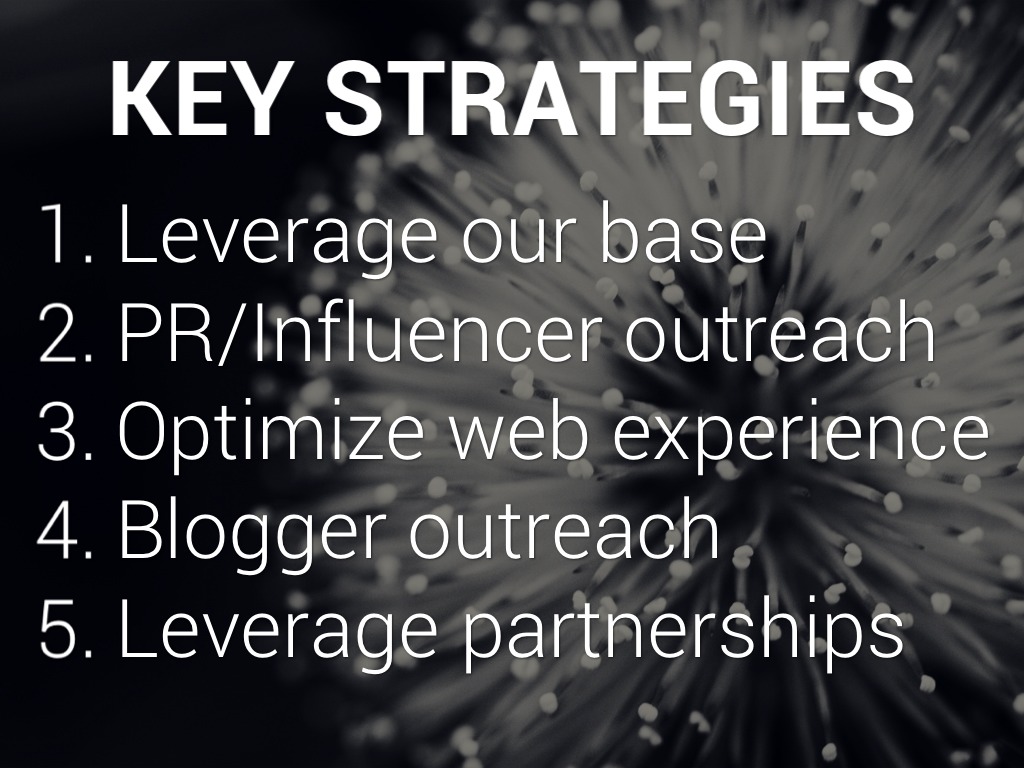 KEY STRATEGIES

1. Leverage our base
2. PR/Influencer outreach
3. Optimize web experience
4. Blogger outreach
5. Leverage partnerships